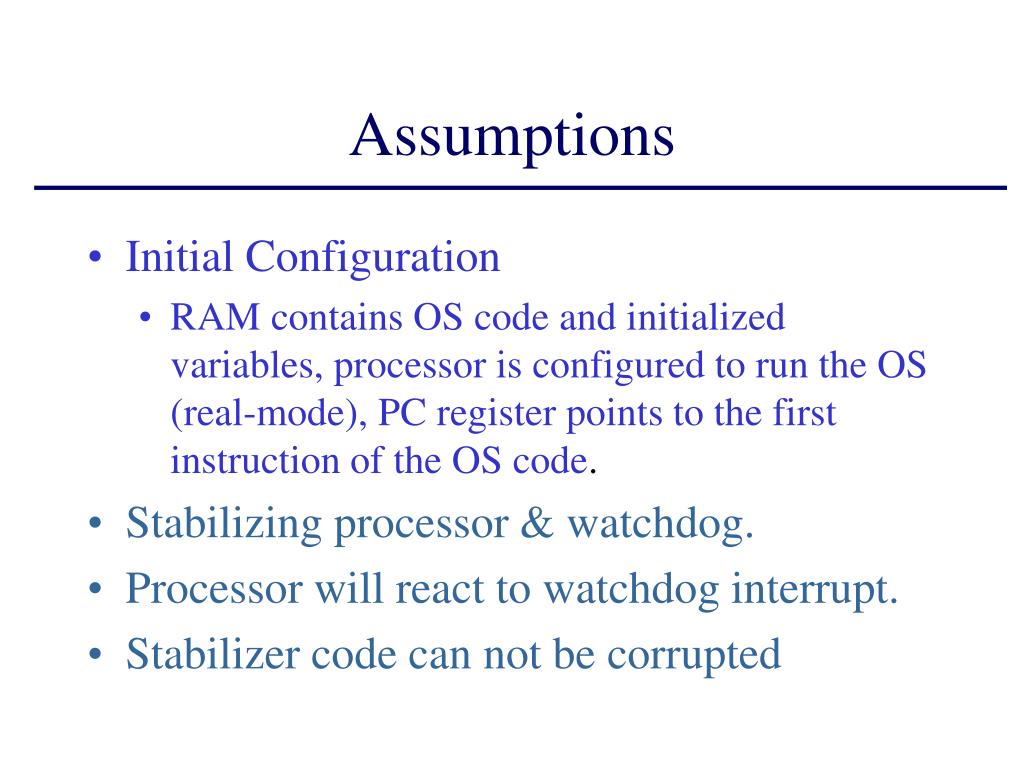 Assumptions

• Initial Configuration
  • RAM contains OS code and initialized variables, processor is configured to run the OS (real-mode), PC register points to the first instruction of the OS code.
• Stabilizing processor & watchdog.
• Processor will react to watchdog interrupt.
• Stabilizer code can not be corrupted